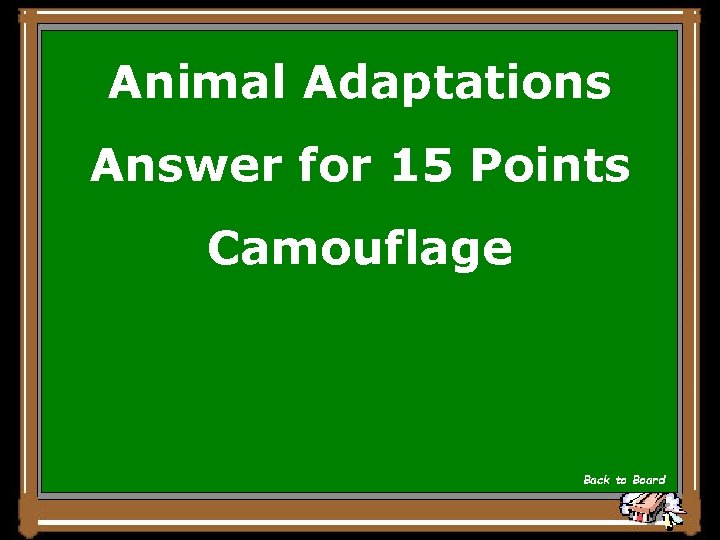 Animal Adaptations

Answer for 15 Points

Camouflage

Back to Board